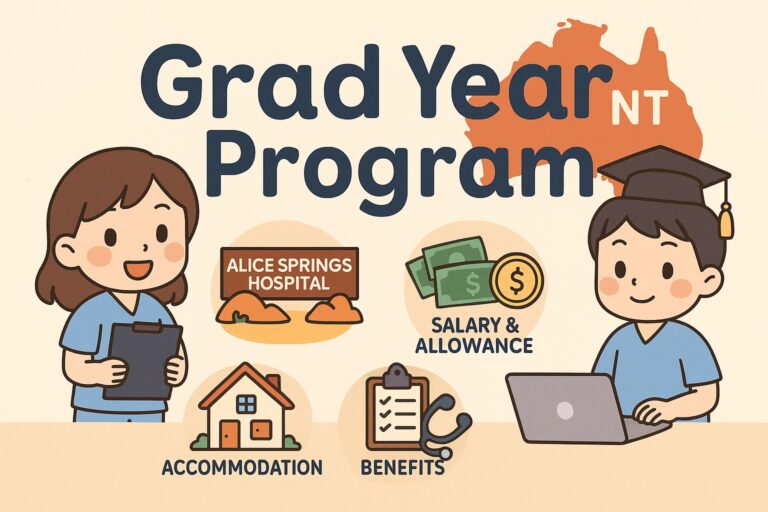 Grad Year NT
Program

ALICE SPRINGS HOSPITAL

$

$

SALARY & ALLOWANCE

ACCOMMODATION

BENEFITS